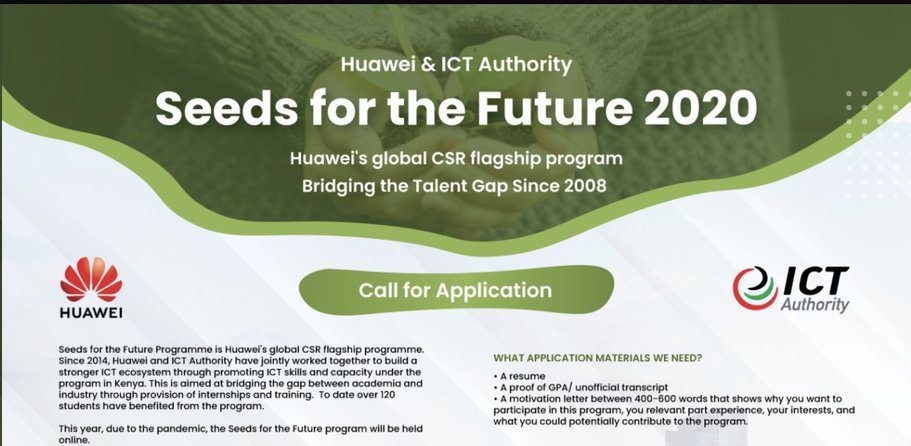 Huawei & ICT Authority

Seeds for the Future 2020

Huawei's global CSR flagship program
Bridging the Talent Gap Since 2008

HUAWEI

Call for Application

ICT Authority

Seeds for the Future Programme is Huawei's global CSR flagship programme. Since 2014, Huawei and ICT Authority have jointly worked together to build a stronger ICT ecosystem through promoting ICT skills and capacity under the program in Kenya. This is aimed at bridging the gap between academia and industry through provision of internships and training. To date over 120 students have benefited from the program.

This year, due to the pandemic, the Seeds for the Future program will be held online.

WHAT APPLICATION MATERIALS WE NEED?

• A resume
• A proof of GPA/ unofficial transcript
• A motivation letter between 400-600 words that shows why you want to participate in this program, you relevant part experience, your interests, and what you could potentially contribute to the program.